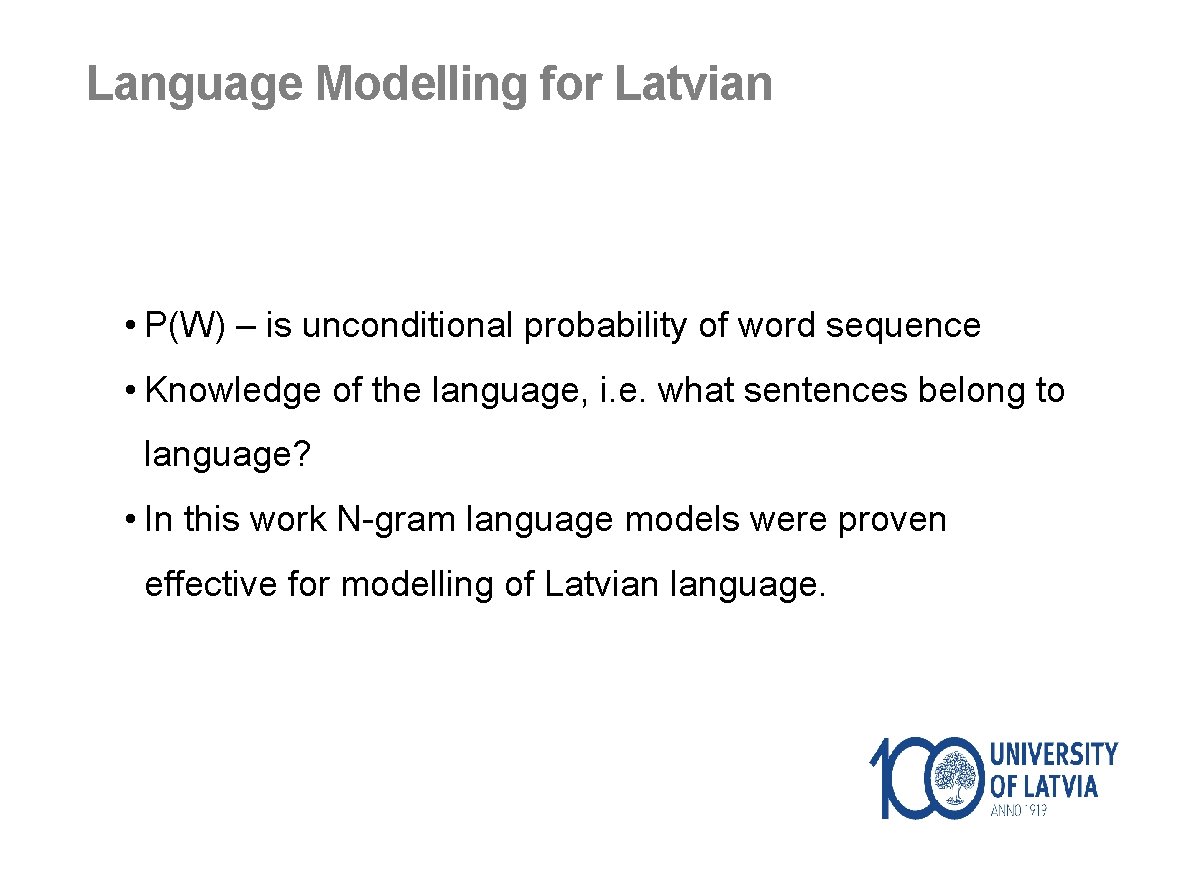 Language Modelling for Latvian

• P(W) – is unconditional probability of word sequence

• Knowledge of the language, i.e. what sentences belong to language?

• In this work N-gram language models were proven effective for modelling of Latvian language.

100 UNIVERSITY OF LATVIA ANNO 1919